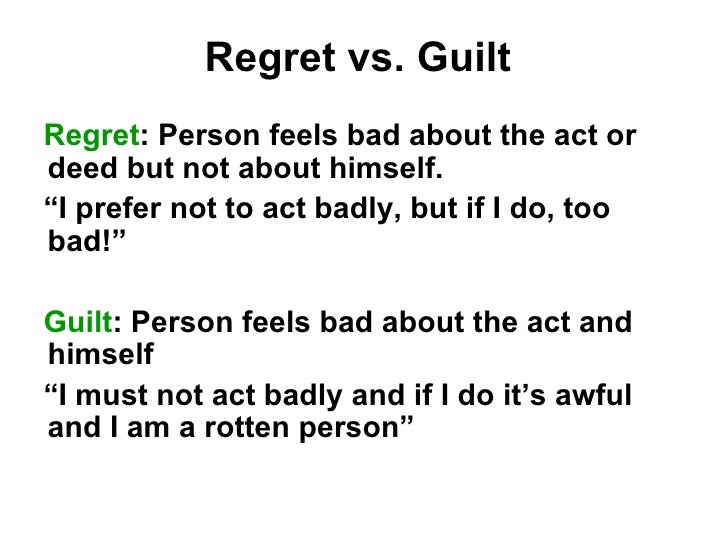 Regret vs. Guilt

Regret: Person feels bad about the act or deed but not about himself.

“I prefer not to act badly, but if I do, too bad!”

Guilt: Person feels bad about the act and himself

“I must not act badly and if I do it’s awful and I am a rotten person”